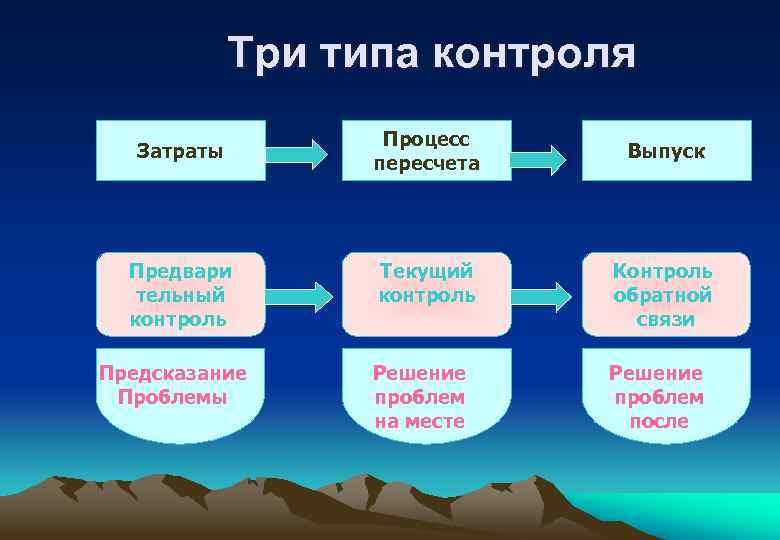 Три типа контроля

Затраты

Процесс пересчета

Выпуск

Предвари тельный контроль

Текущий контроль

Контроль обратной связи

Предсказание Проблемы

Решение проблем на месте

Решение проблем после